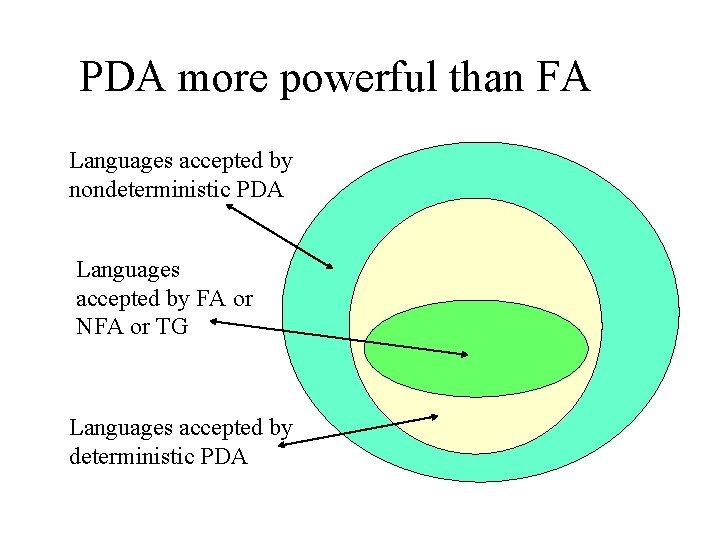 PDA more powerful than FA

Languages accepted by nondeterministic PDA

Languages accepted by FA or NFA or TG

Languages accepted by deterministic PDA